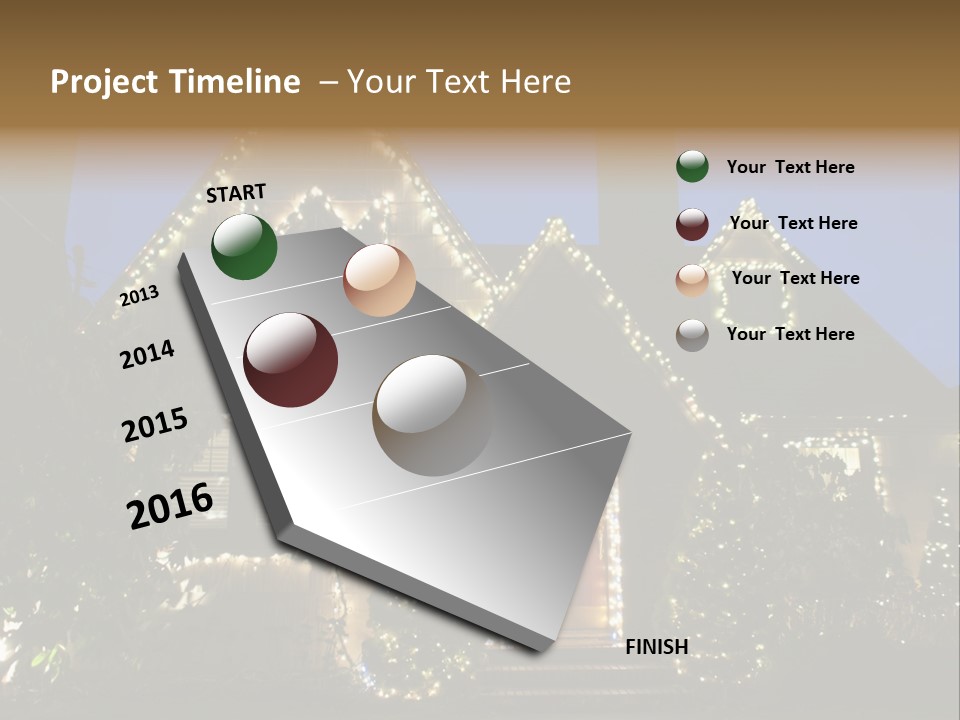 Project Timeline – Your Text Here

START

2013

2014

2015

2016

FINISH

Your Text Here

Your Text Here

Your Text Here

Your Text Here